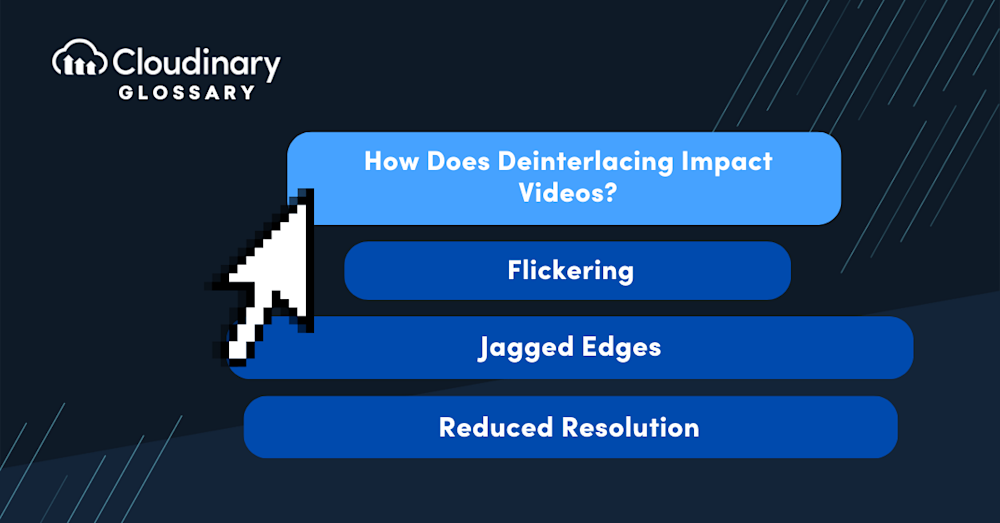 Cloudinary
GLOSSARY

How Does Deinterlacing Impact Videos?

Flickering

Jagged Edges

Reduced Resolution